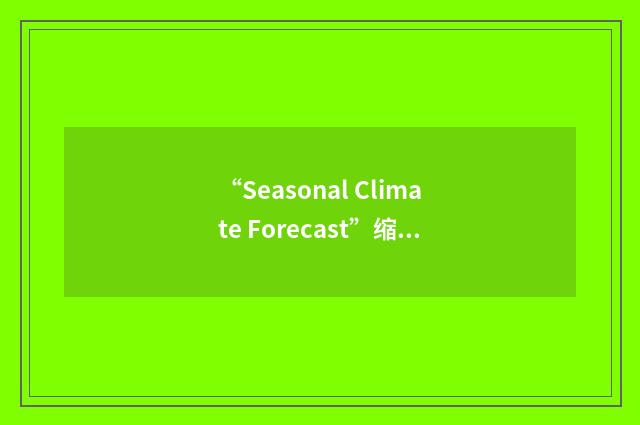 “Seasonal Climate Forecast”缩...